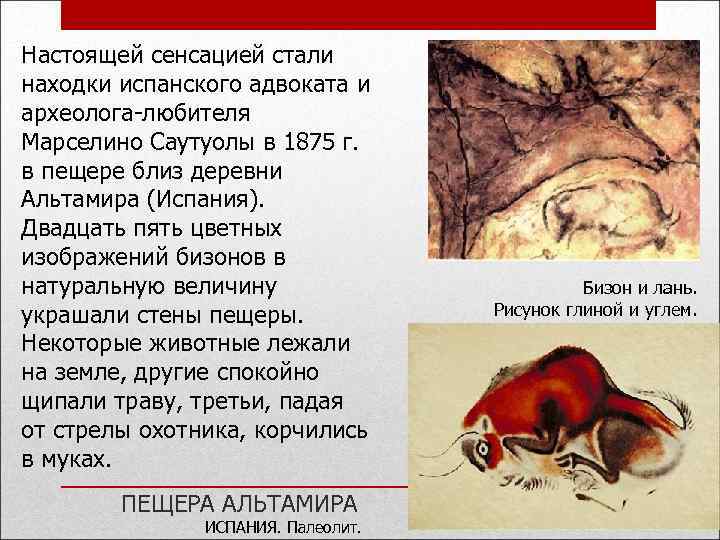 Настоящей сенсацией стали находки испанского адвоката и археолога-любителя Марселино Саутуолы в 1875 г. в пещере близ деревни Альтамира (Испания). Двадцать пять цветных изображений бизонов в натуральную величину украшали стены пещеры. Некоторые животные лежали на земле, другие спокойно щипали траву, третьи, падая от стрелы охотника, корчились в муках.

Бизон и лань.
Рисунок глиной и углем.

ПЕЩЕРА АЛЬТАМИРА
ИСПАНИЯ. Палеолит.